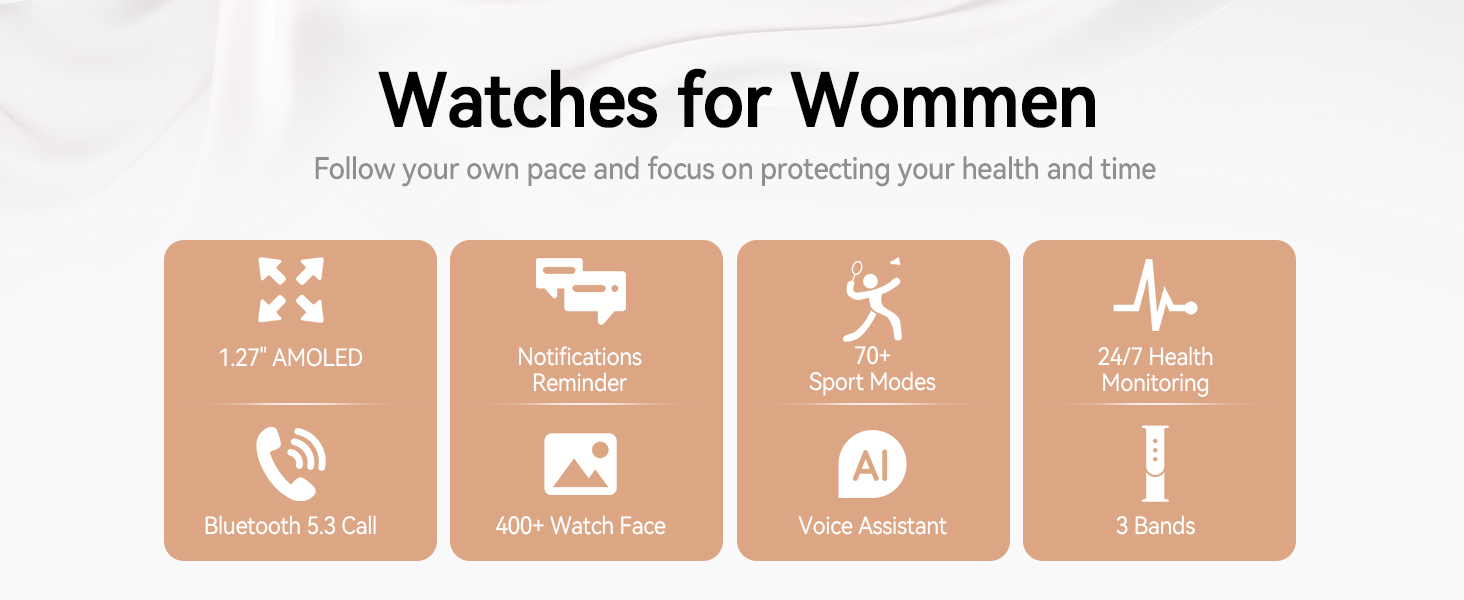 Watches for Wommen

Follow your own pace and focus on protecting your health and time

1.27" AMOLED

Bluetooth 5.3 Call

Notifications Reminder

400+ Watch Face

70+ Sport Modes

AI

Voice Assistant

24/7 Health Monitoring

3 Bands